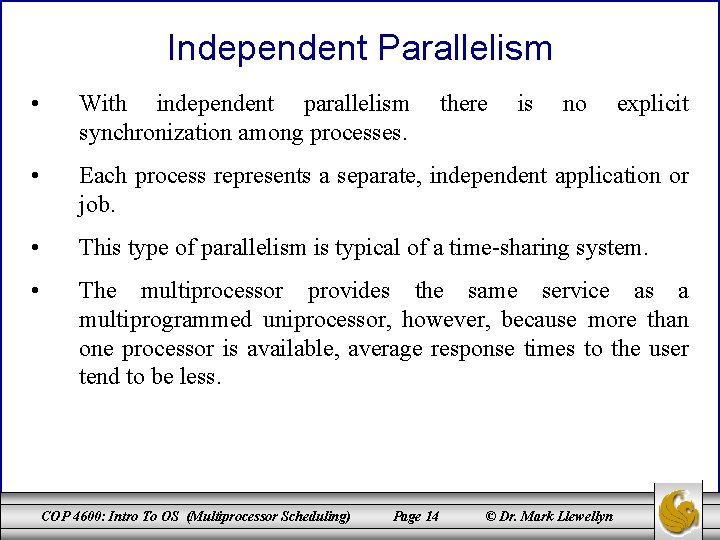 Independent Parallelism

• With independent parallelism there is no explicit synchronization among processes.

• Each process represents a separate, independent application or job.

• This type of parallelism is typical of a time-sharing system.

• The multiprocessor provides the same service as a multiprogrammed uniprocessor, however, because more than one processor is available, average response times to the user tend to be less.

COP 4600: Intro To OS (Multiprocessor Scheduling) Page 14 © Dr. Mark Llewellyn